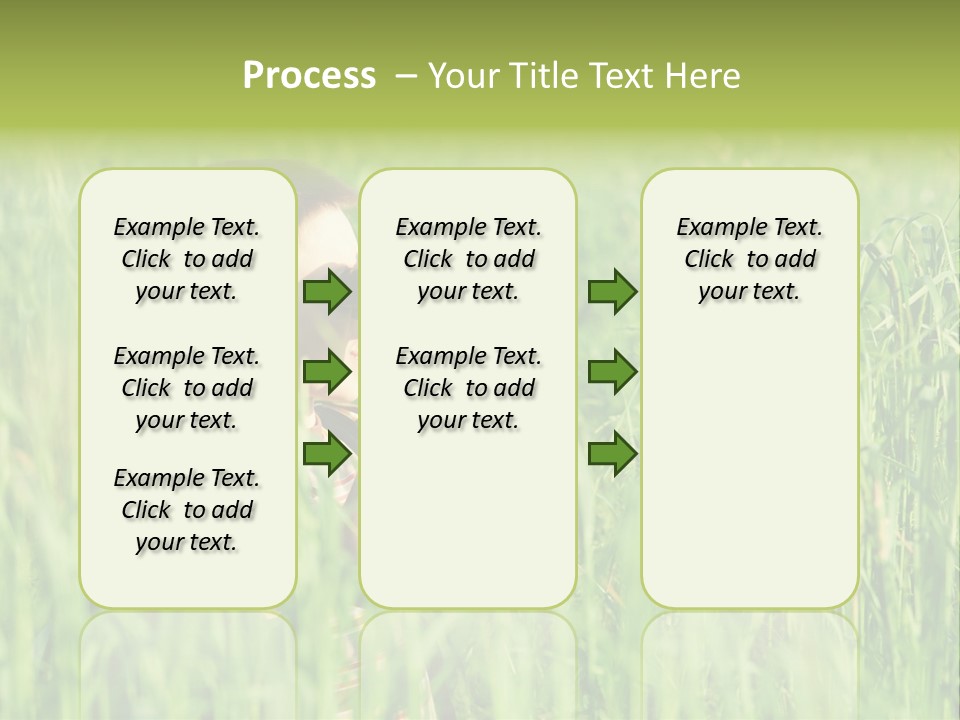 Process – Your Title Text Here

Example Text. Click to add your text.

Example Text. Click to add your text.

Example Text. Click to add your text.

Example Text. Click to add your text.

Example Text. Click to add your text.

Example Text. Click to add your text.